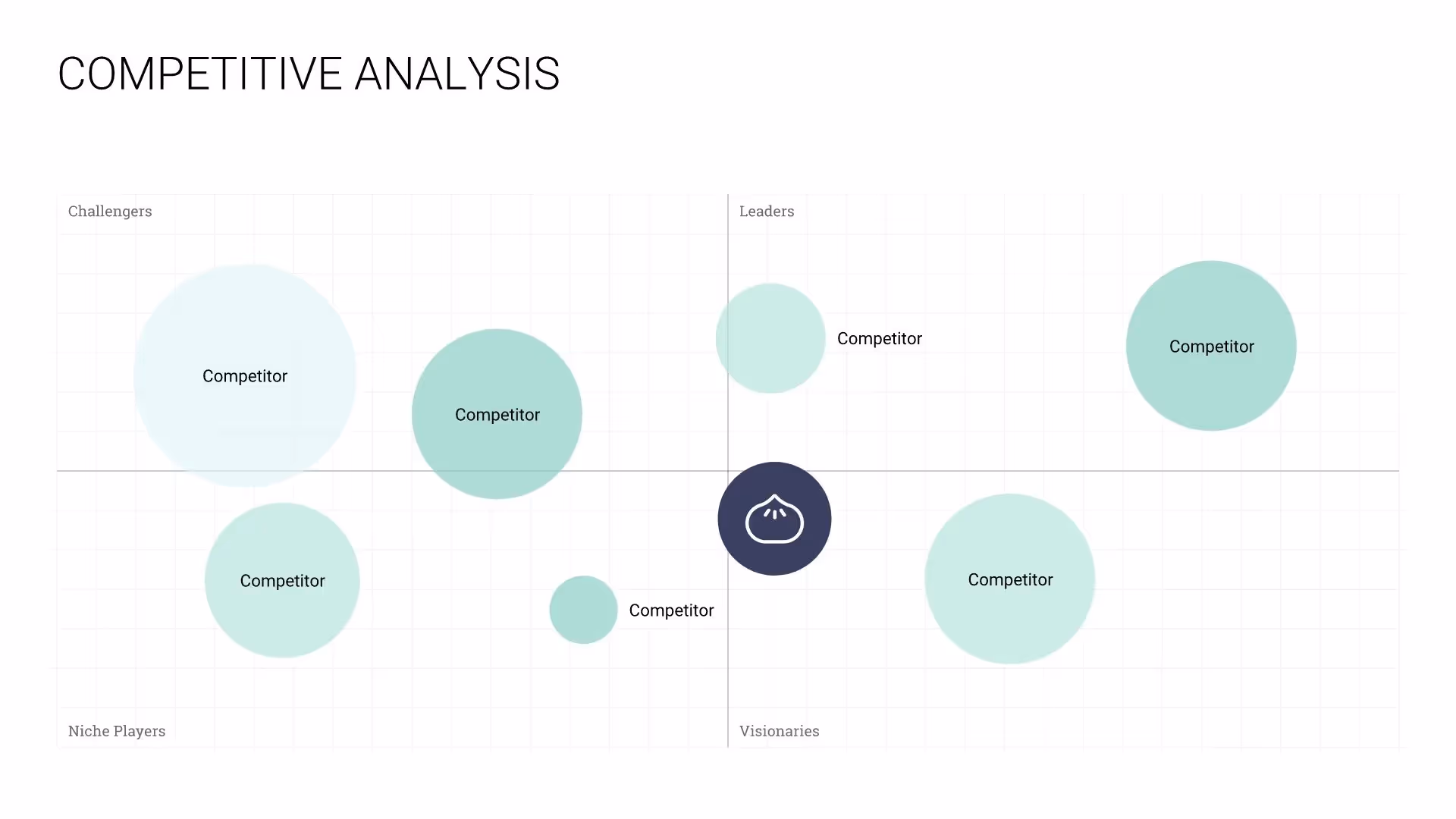 COMPETITIVE ANALYSIS

Challengers

Leaders

Competitor

Competitor

Competitor

Competitor

Competitor

Competitor

Competitor

Niche Players

Visionaries